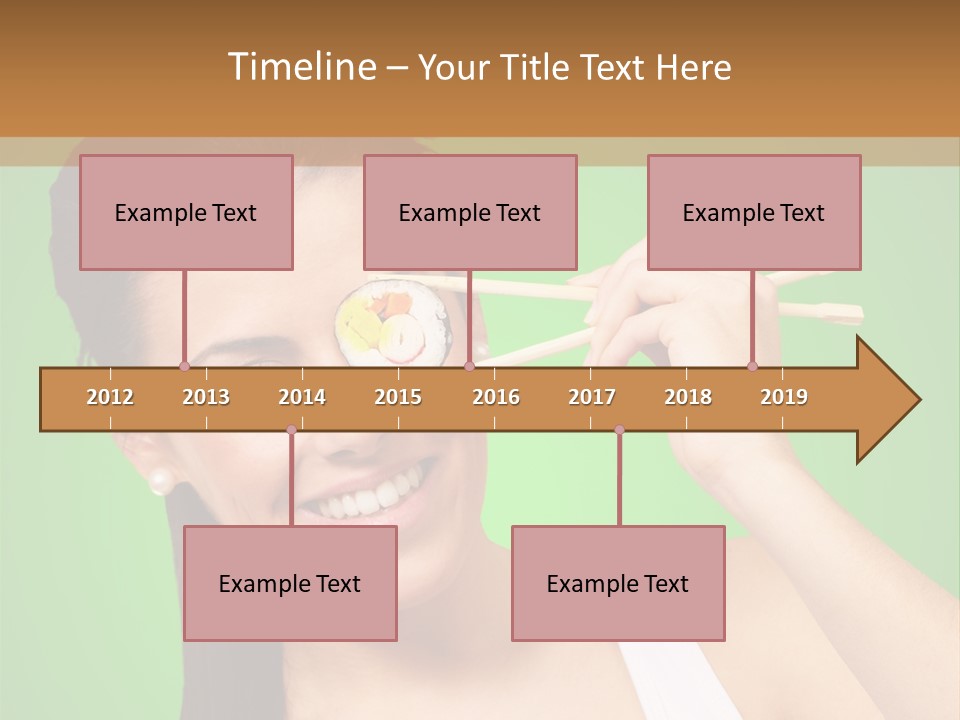 Timeline – Your Title Text Here

Example Text

Example Text

Example Text

2012 2013 2014 2015 2016 2017 2018 2019

Example Text

Example Text